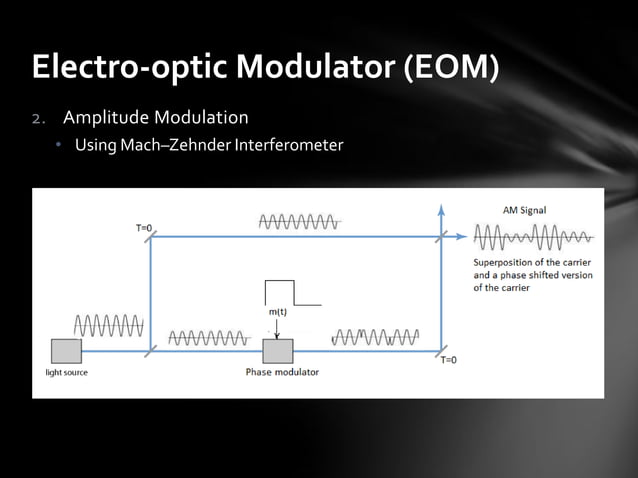 Electro-optic Modulator (EOM)

2. Amplitude Modulation

• Using Mach–Zehnder Interferometer

T=0

AM Signal

Superposition of the carrier and a phase shifted version of the carrier

m(t)

light source

Phase modulator

T=0